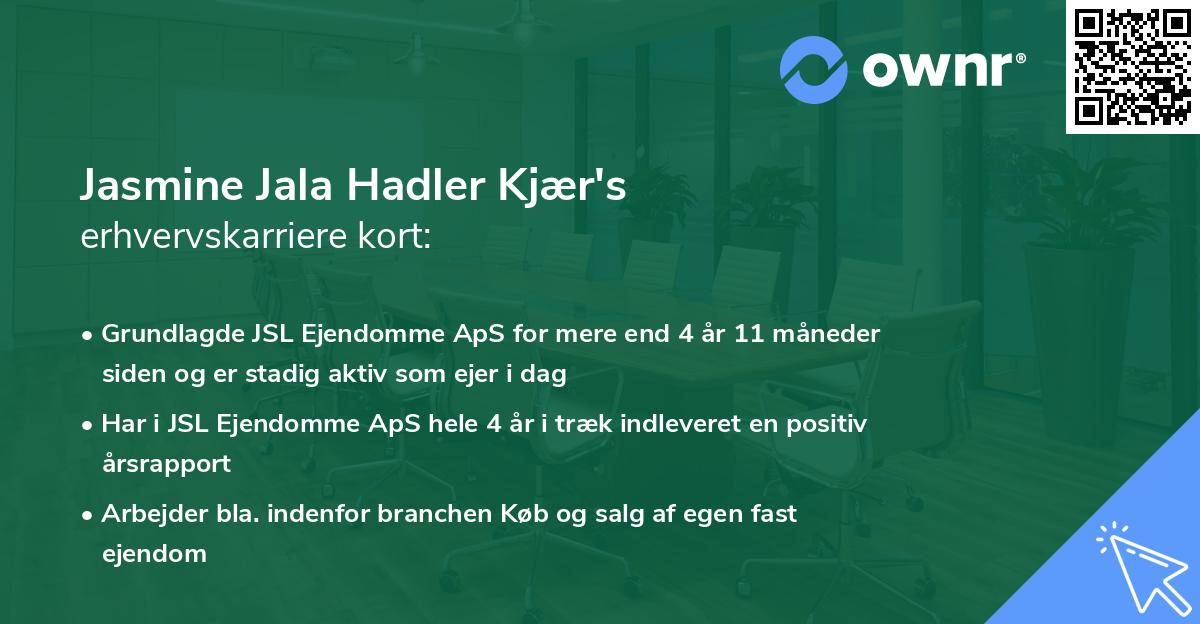 ownr®

Jasmine Jala Hadler Kjær's
erhvervskarriere kort:

• Grundlagde JSL Ejendomme ApS for mere end 4 år 11 måneder siden og er stadig aktiv som ejer i dag

• Har i JSL Ejendomme ApS hele 4 år i træk indleveret en positiv årsrapport

• Arbejder bla. indenfor branchen Køb og salg af egen fast ejendom